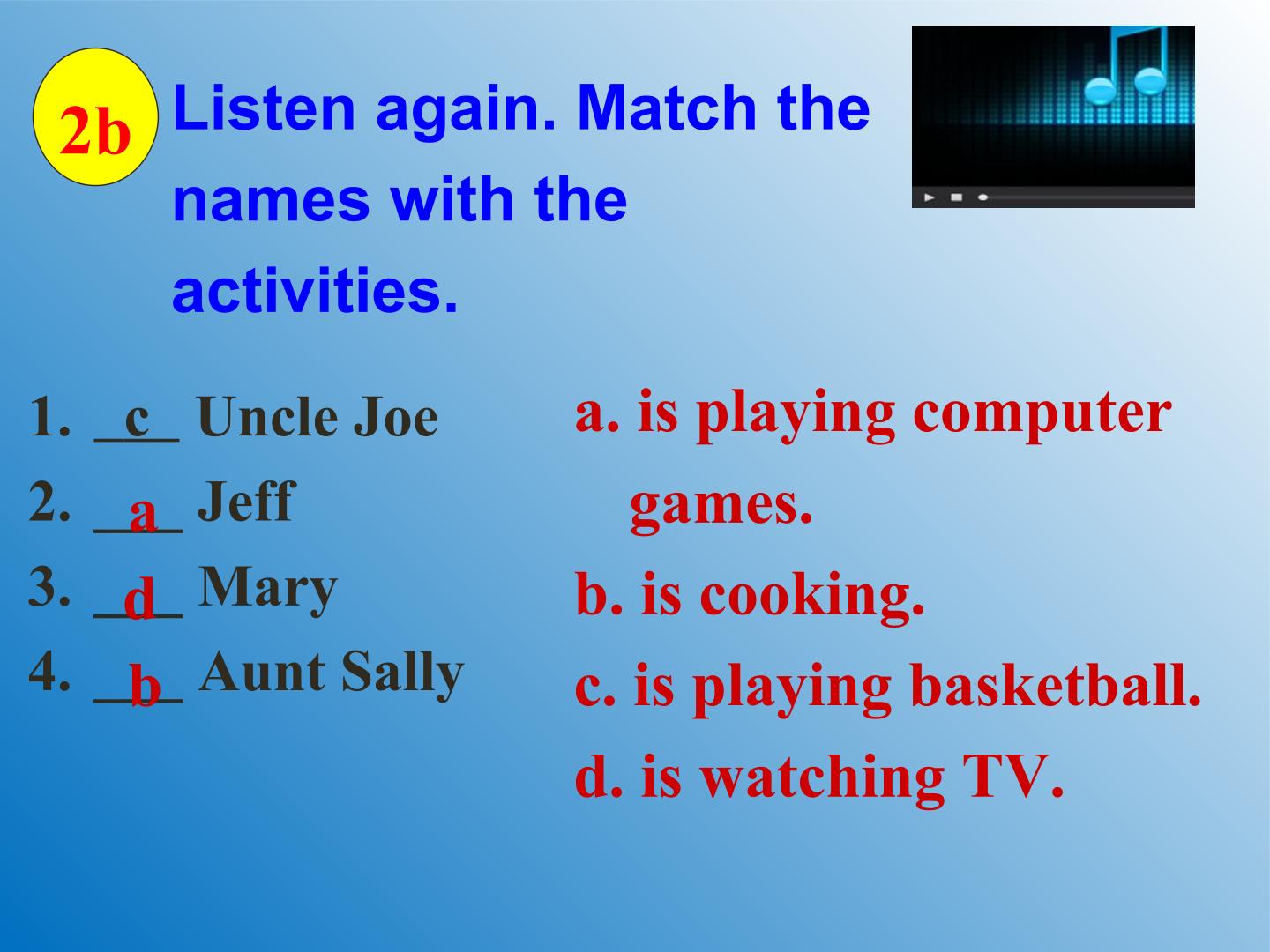 2b

Listen again. Match the names with the activities.

1. c Uncle Joe
2. a Jeff
3. d Mary
4. b Aunt Sally

a. is playing computer games.
b. is cooking.
c. is playing basketball.
d. is watching TV.